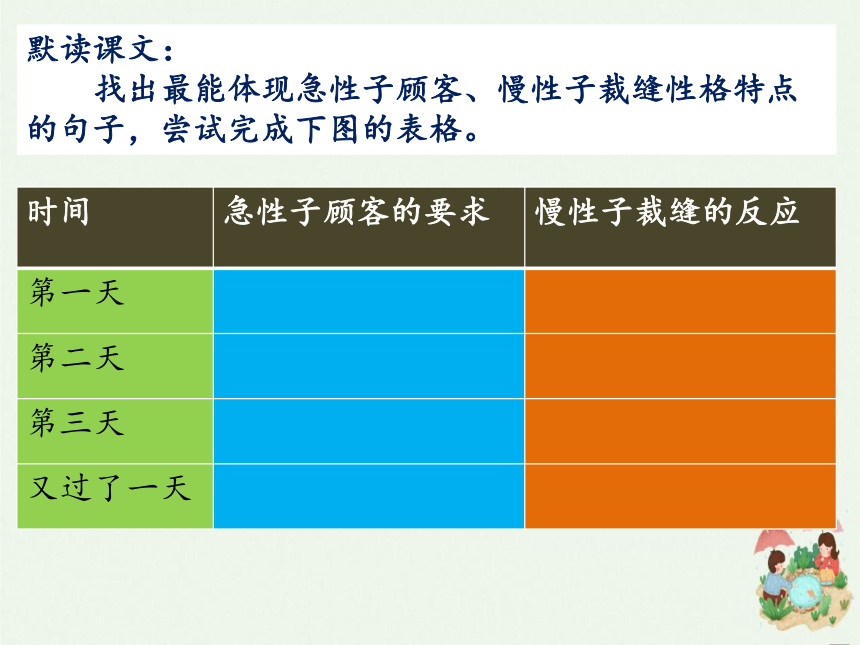 默读课文：

找出最能体现急性子顾客、慢性子裁缝性格特点的句子，尝试完成下图的表格。

| 时间 | 急性子顾客的要求 | 慢性子裁缝的反应 |
|---|---|---|
| 第一天 | | |
| 第二天 | | |
| 第三天 | | |
| 又过了一天 | | |